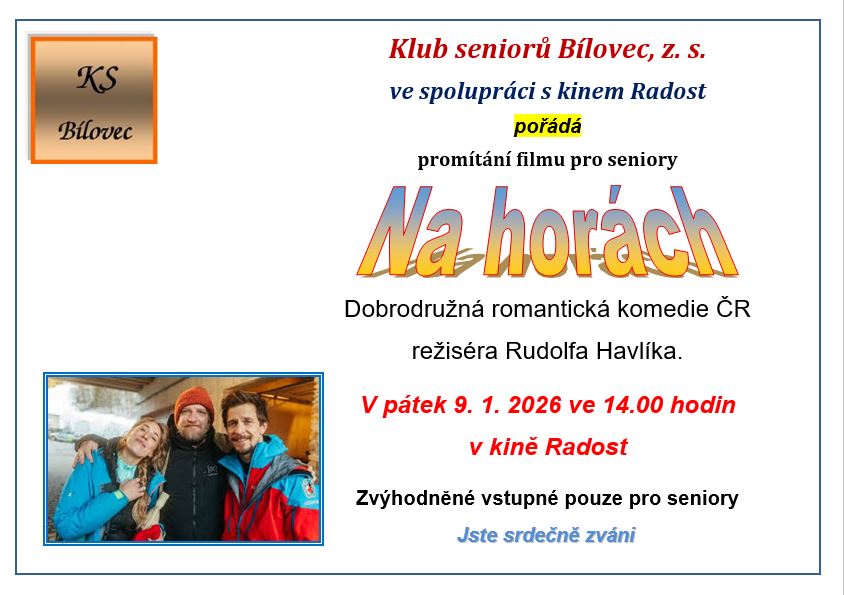 KS
Bílovec

Klub seniorů Bílovec, z. s.

ve spolupráci s kinem Radost

pořádá

promítání filmu pro seniory

Na horách

Dobrodružná romantická komedie ČR

režiséra Rudolfa Havlíka.

V pátek 9. 1. 2026 ve 14.00 hodin

v kině Radost

Zvýhodněné vstupné pouze pro seniory

Jste srdečně zváni